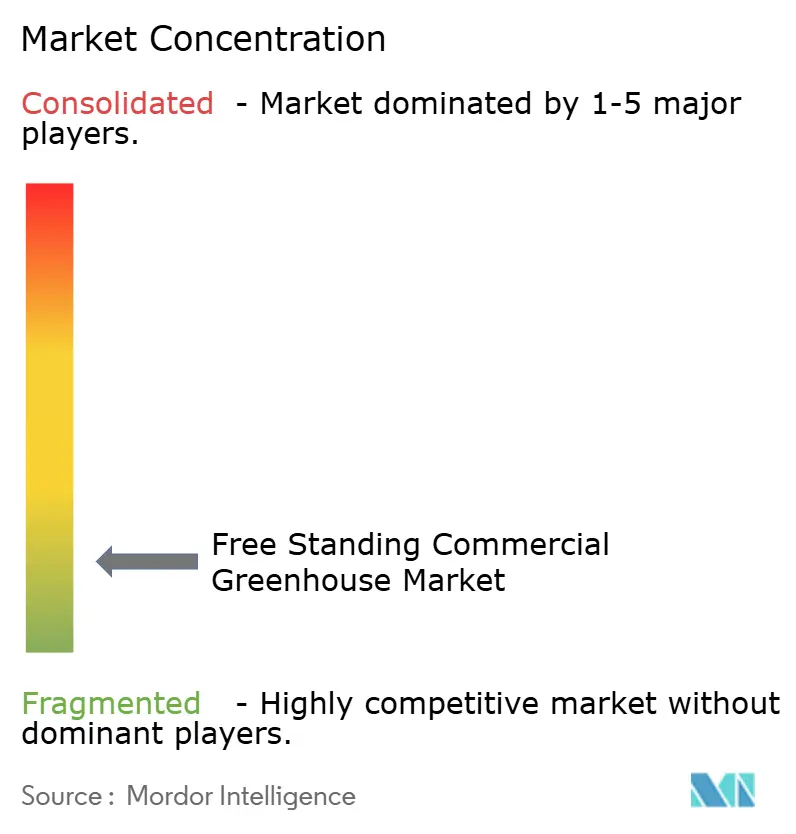 Market Concentration

Consolidated - Market dominated by 1-5 major players.

Free Standing Commercial Greenhouse Market

Fragmented - Highly competitive market without dominant players.

Source : Mordor Intelligence